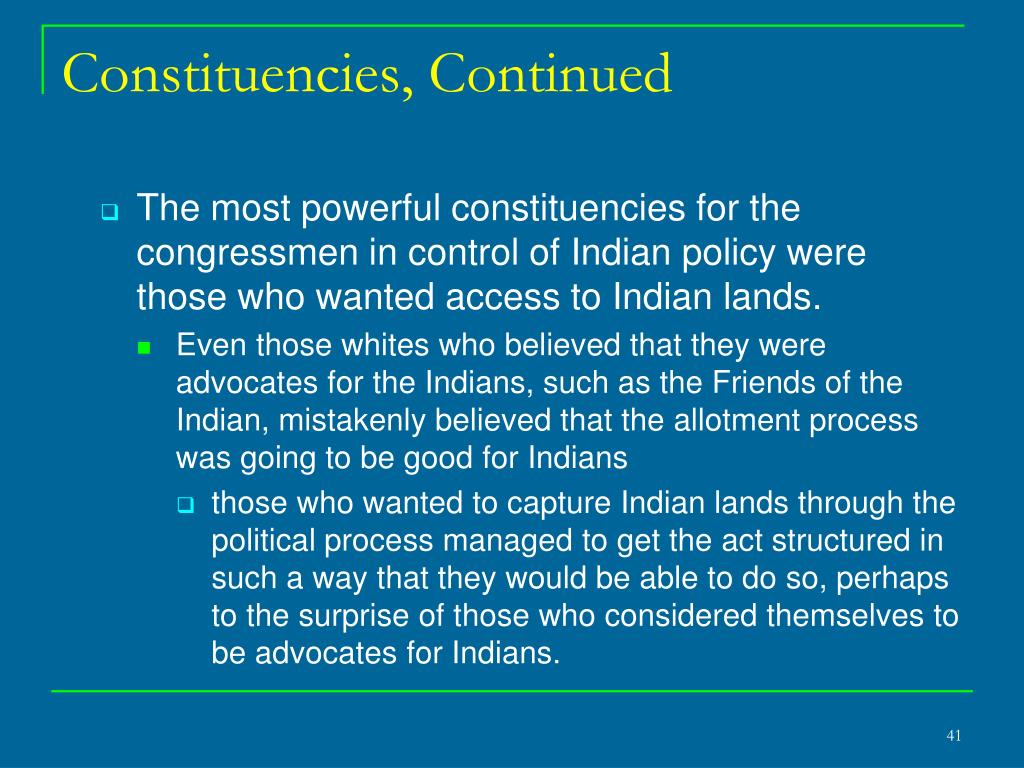 Constituencies, Continued

The most powerful constituencies for the congressmen in control of Indian policy were those who wanted access to Indian lands.

Even those whites who believed that they were advocates for the Indians, such as the Friends of the Indian, mistakenly believed that the allotment process was going to be good for Indians

those who wanted to capture Indian lands through the political process managed to get the act structured in such a way that they would be able to do so, perhaps to the surprise of those who considered themselves to be advocates for Indians.

41